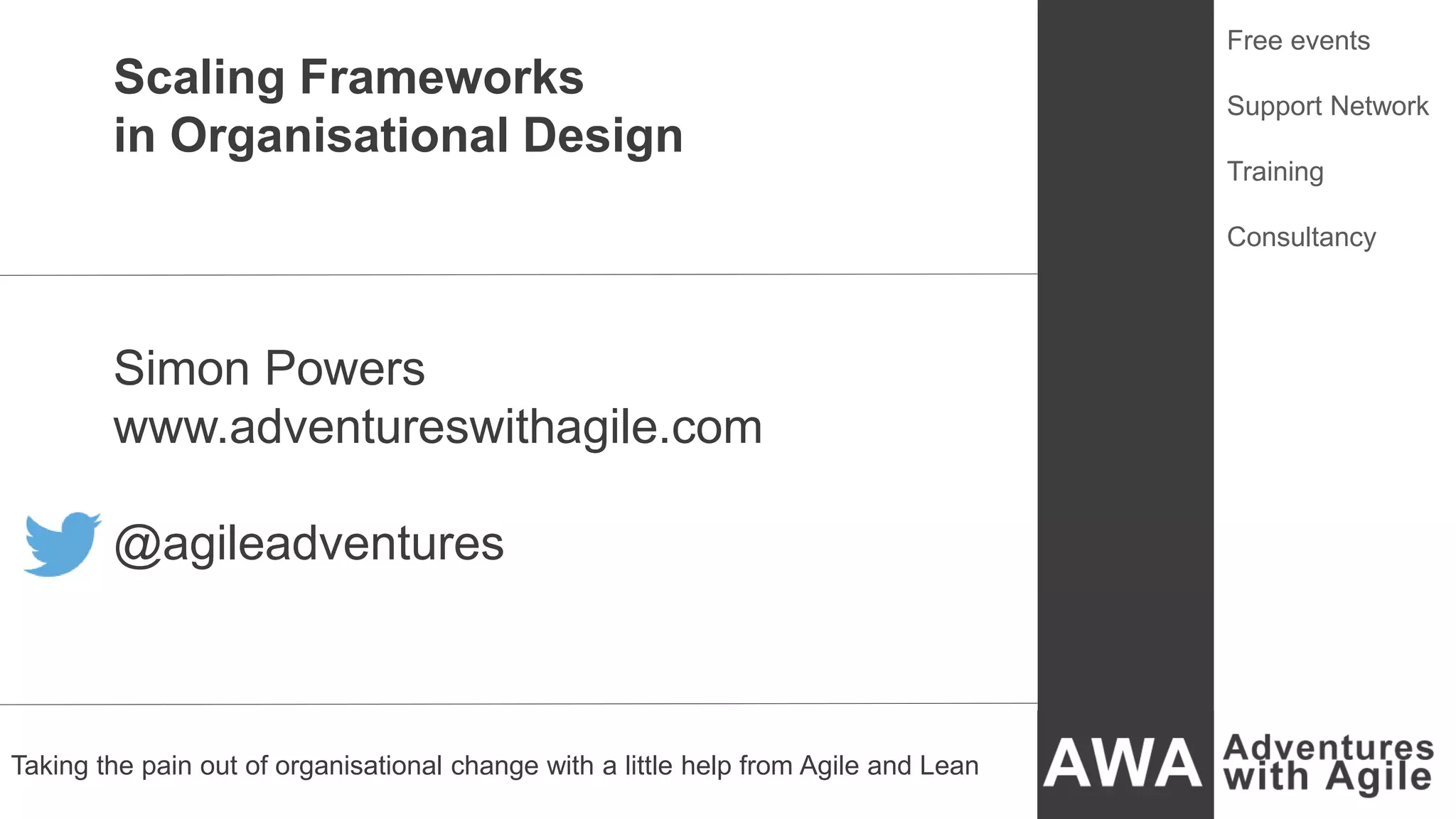 Scaling Frameworks
in Organisational Design

Simon Powers
www.adventureswithagile.com

@agileadventures

Taking the pain out of organisational change with a little help from Agile and Lean

Free events

Support Network

Training

Consultancy

AWA Adventures with Agile